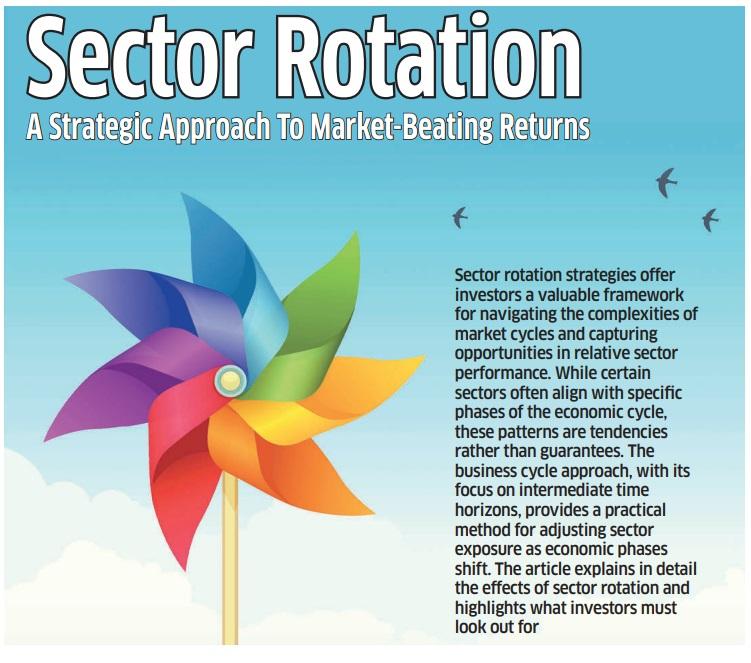 Sector Rotation
A Strategic Approach To Market-Beating Returns

Sector rotation strategies offer investors a valuable framework for navigating the complexities of market cycles and capturing opportunities in relative sector performance. While certain sectors often align with specific phases of the economic cycle, these patterns are tendencies rather than guarantees. The business cycle approach, with its focus on intermediate time horizons, provides a practical method for adjusting sector exposure as economic phases shift. The article explains in detail the effects of sector rotation and highlights what investors must look out for